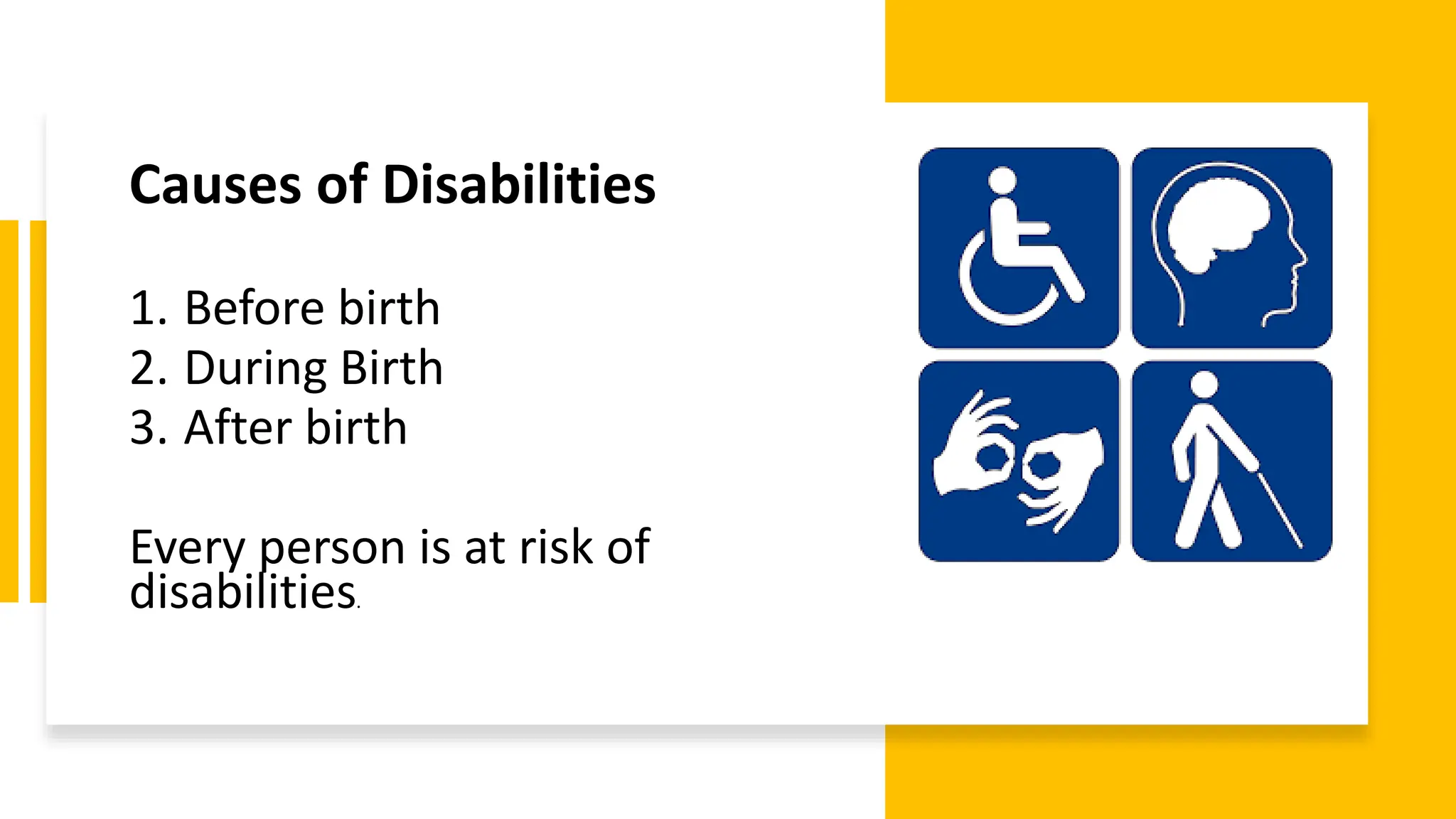 Causes of Disabilities

1. Before birth
2. During Birth
3. After birth

Every person is at risk of disabilities.